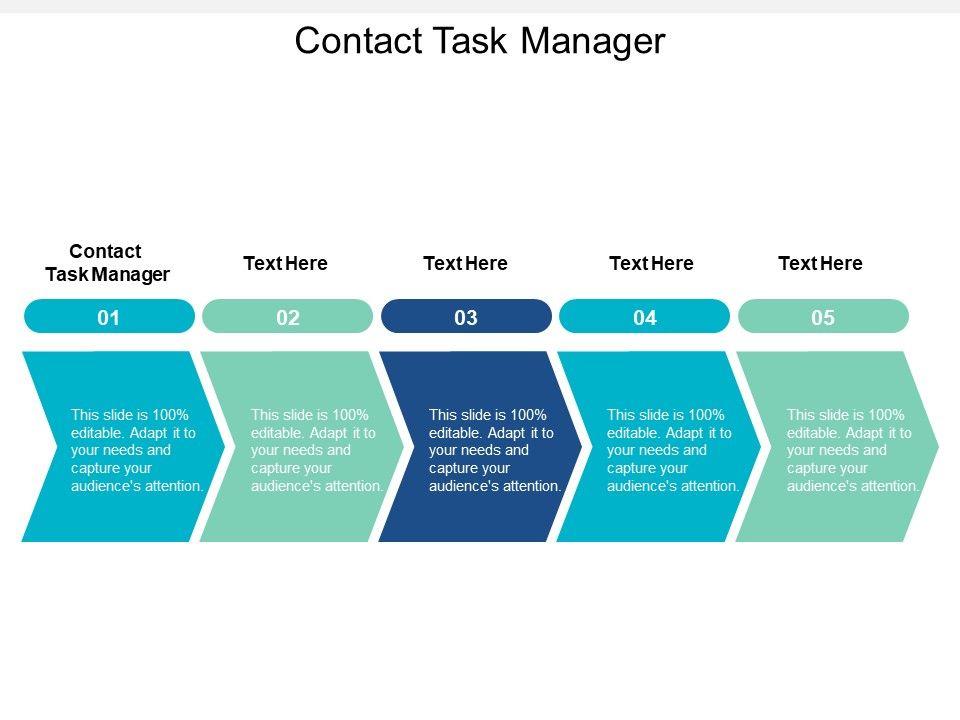 Contact Task Manager

Contact Task Manager

01

This slide is 100% editable. Adapt it to your needs and capture your audience's attention.

Text Here

02

This slide is 100% editable. Adapt it to your needs and capture your audience's attention.

Text Here

03

This slide is 100% editable. Adapt it to your needs and capture your audience's attention.

Text Here

04

This slide is 100% editable. Adapt it to your needs and capture your audience's attention.

Text Here

05

This slide is 100% editable. Adapt it to your needs and capture your audience's attention.